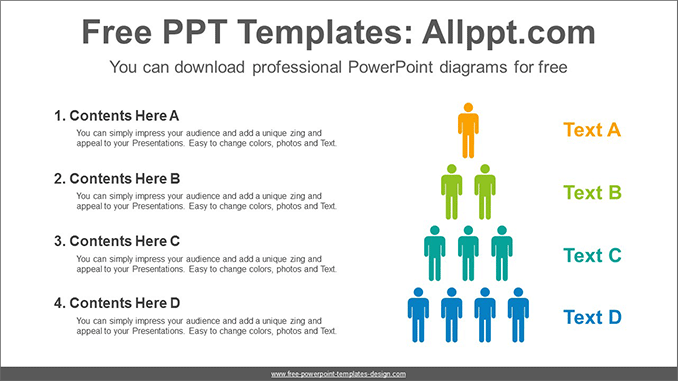 Free PPT Templates: Allppt.com

You can download professional PowerPoint diagrams for free

1. Contents Here A

You can simply impress your audience and add a unique zing and appeal to your Presentations. Easy to change colors, photos and Text.

2. Contents Here B

You can simply impress your audience and add a unique zing and appeal to your Presentations. Easy to change colors, photos and Text.

3. Contents Here C

You can simply impress your audience and add a unique zing and appeal to your Presentations. Easy to change colors, photos and Text.

4. Contents Here D

You can simply impress your audience and add a unique zing and appeal to your Presentations. Easy to change colors, photos and Text.

Text A

Text B

Text C

Text D

www.free-powerpoint-templates-design.com